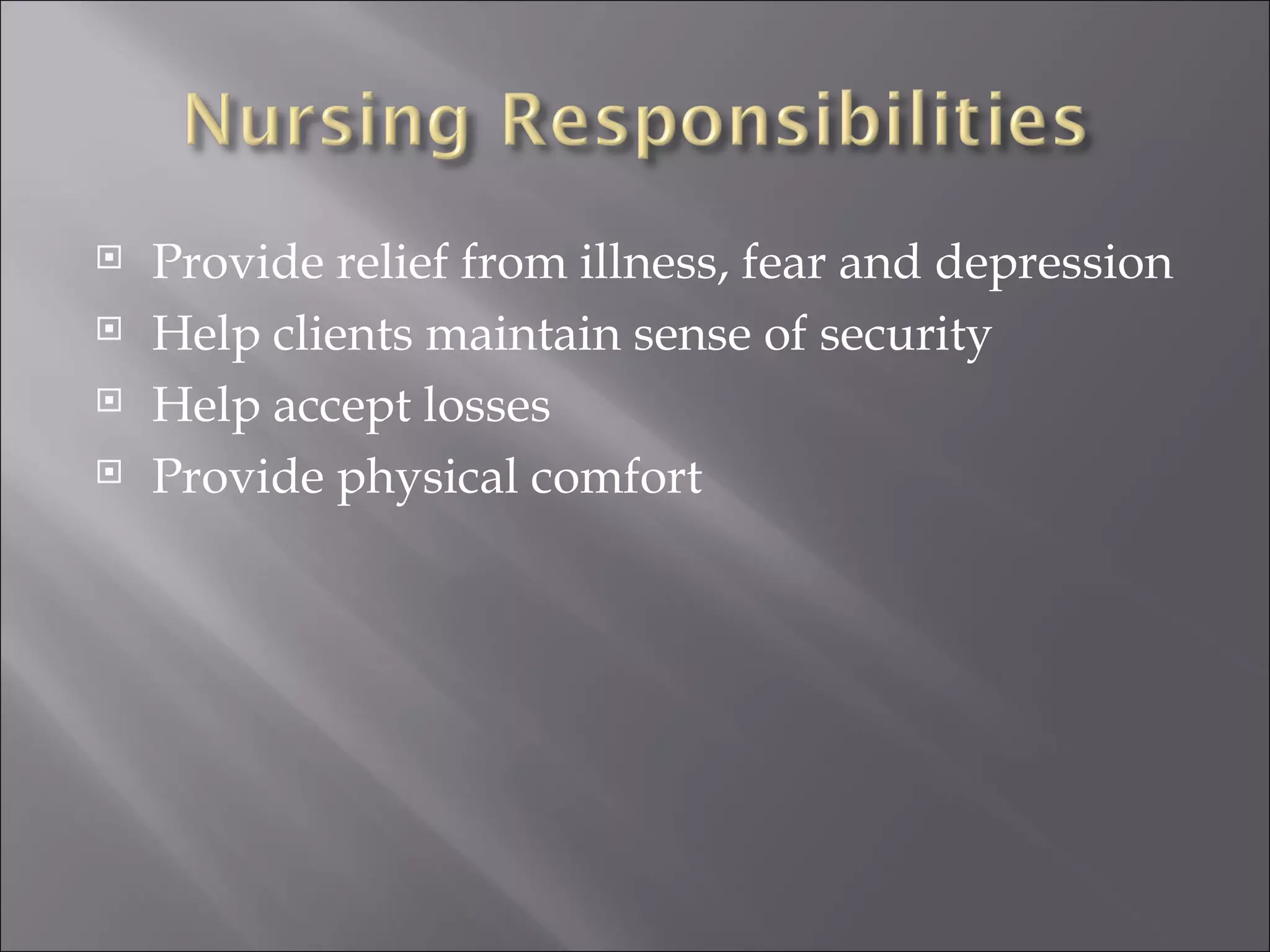 Nursing Responsibilities

Provide relief from illness, fear and depression

Help clients maintain sense of security

Help accept losses

Provide physical comfort